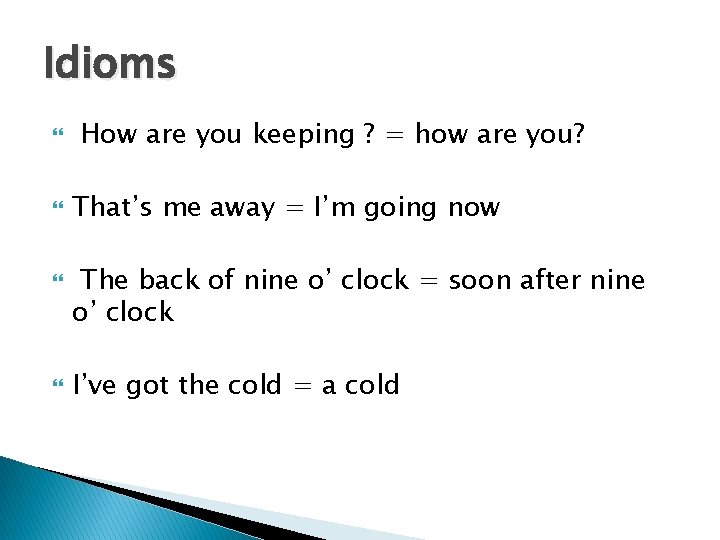 Idioms

How are you keeping ? = how are you?

That’s me away = I’m going now

The back of nine o’ clock = soon after nine o’ clock

I’ve got the cold = a cold